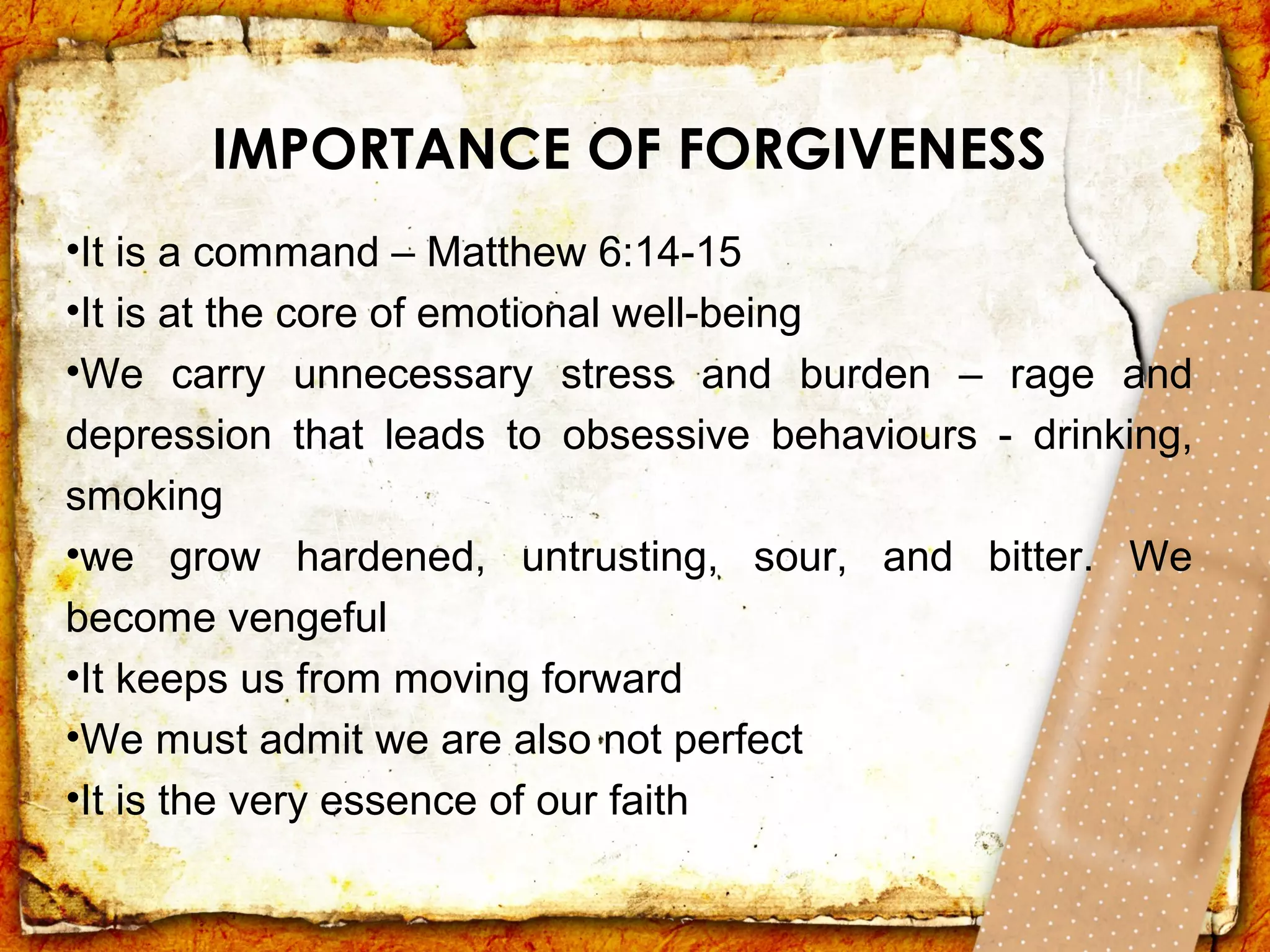 IMPORTANCE OF FORGIVENESS

•It is a command – Matthew 6:14-15
•It is at the core of emotional well-being
•We carry unnecessary stress and burden – rage and depression that leads to obsessive behaviours - drinking, smoking
•we grow hardened, untrusting, sour, and bitter. We become vengeful
•It keeps us from moving forward
•We must admit we are also not perfect
•It is the very essence of our faith